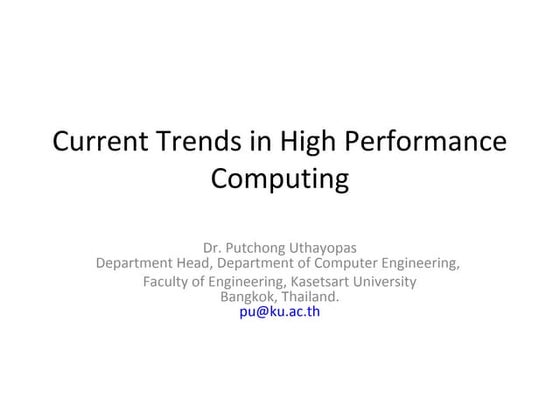 Current Trends in High Performance Computing

Dr. Putchong Uthayopas
Department Head, Department of Computer Engineering,
Faculty of Engineering, Kasetsart University
Bangkok, Thailand.
pu@ku.ac.th